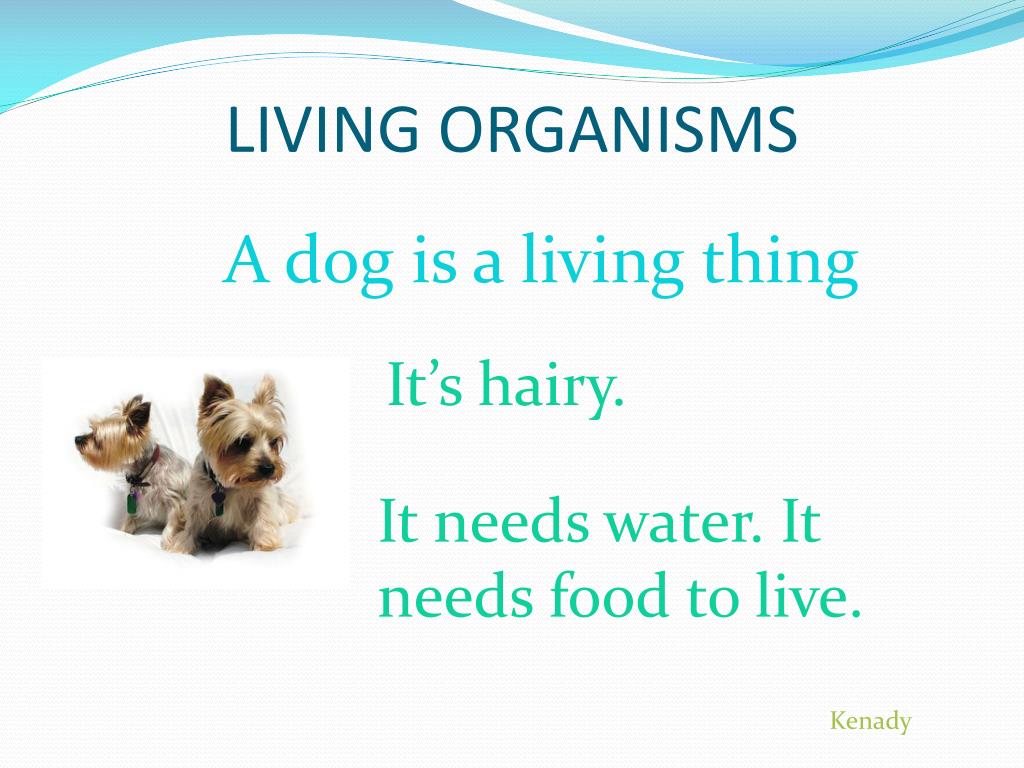 LIVING ORGANISMS

A dog is a living thing

It’s hairy.

It needs water. It needs food to live.

Kenady